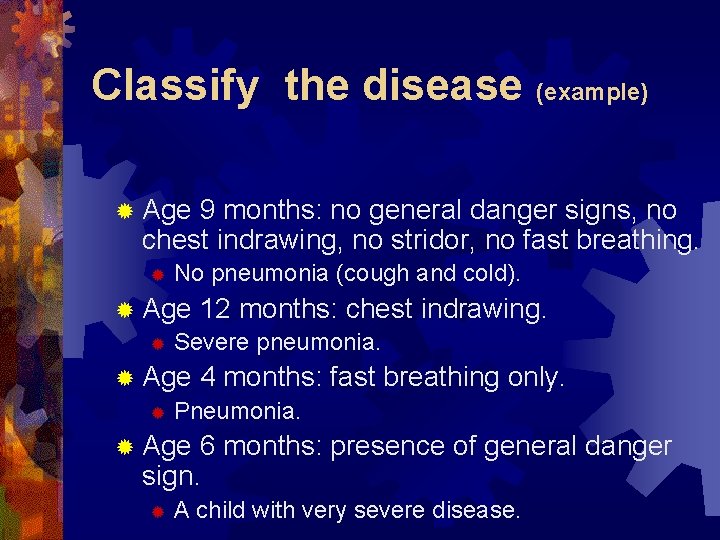 Classify the disease (example)

Age 9 months: no general danger signs, no chest indrawing, no stridor, no fast breathing.

No pneumonia (cough and cold).

Age 12 months: chest indrawing.

Severe pneumonia.

Age 4 months: fast breathing only.

Pneumonia.

Age 6 months: presence of general danger sign.

A child with very severe disease.